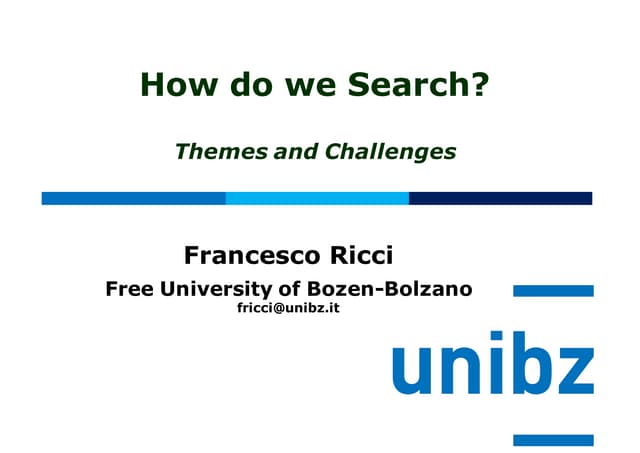 How do we Search?

Themes and Challenges

Francesco Ricci
Free University of Bozen-Bolzano
fricci@unibz.it

unibz